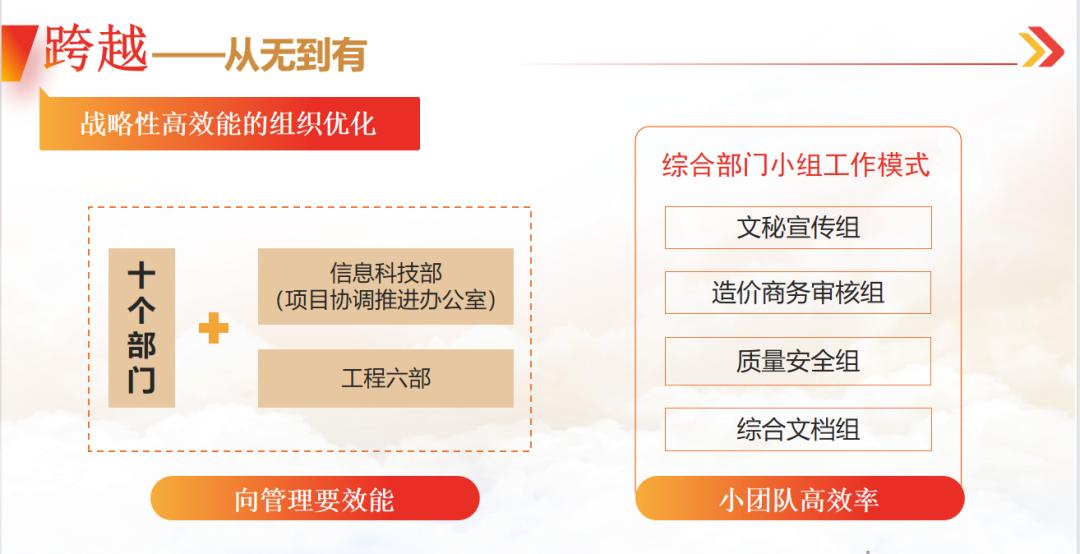 跨越——从无到有

战略性高效能的组织优化

十个部门

+

信息科技部
(项目协调推进办公室)

工程六部

向管理要效能

综合部门小组工作模式

文秘宣传组

造价商务审核组

质量安全组

综合文档组

小团队高效率